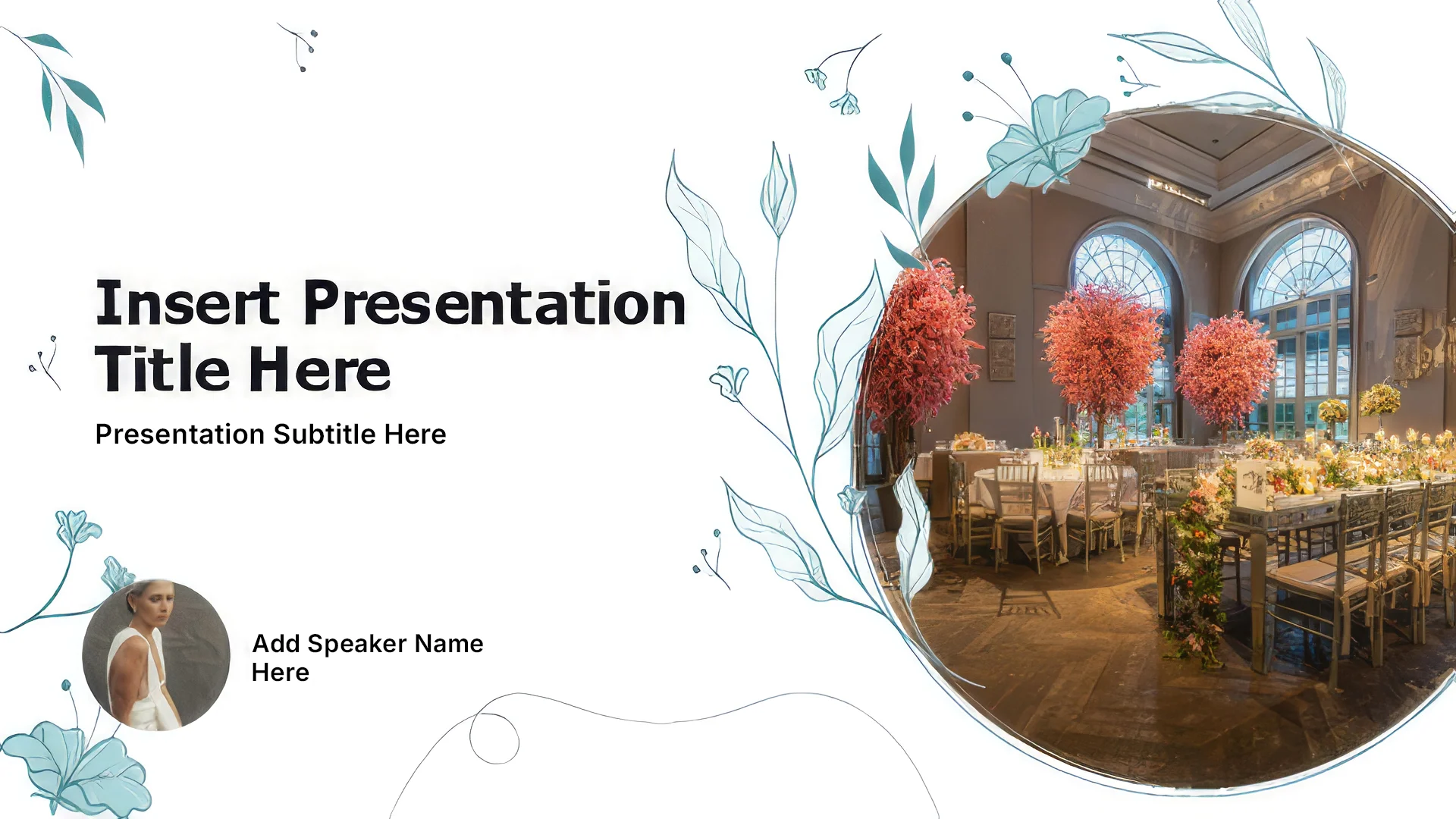 Insert Presentation Title Here

Presentation Subtitle Here

Add Speaker Name Here